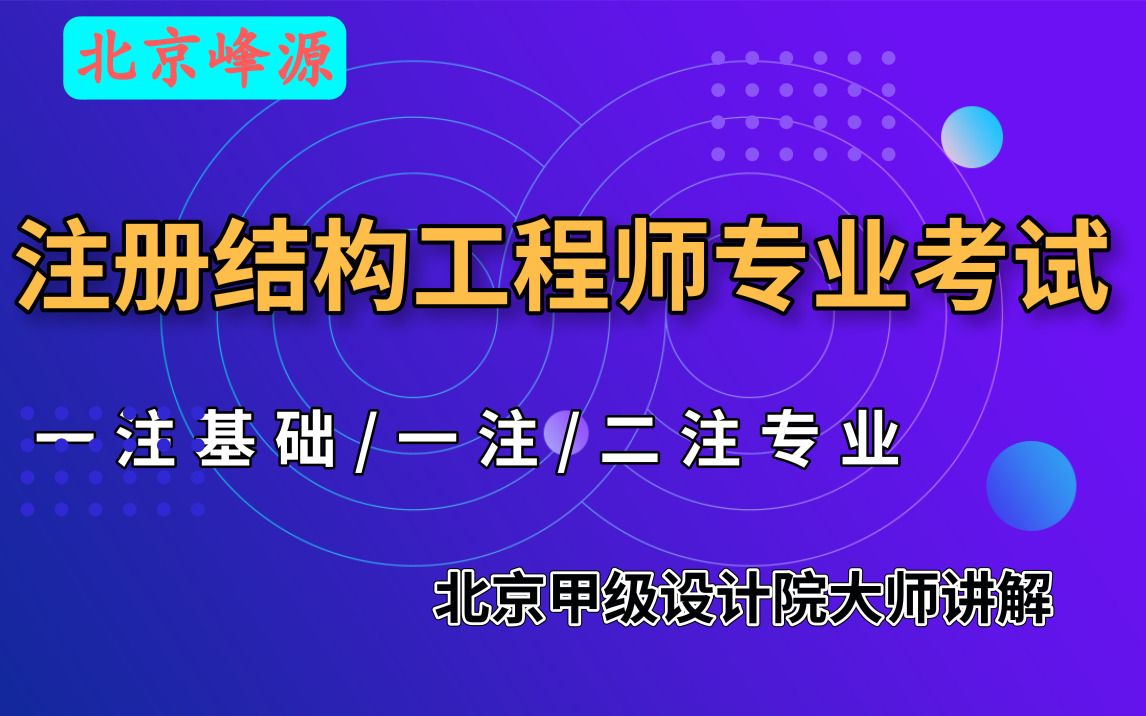 北京峰源

注册结构工程师专业考试

一注基础/一注/二注专业

北京甲级设计院大师讲解